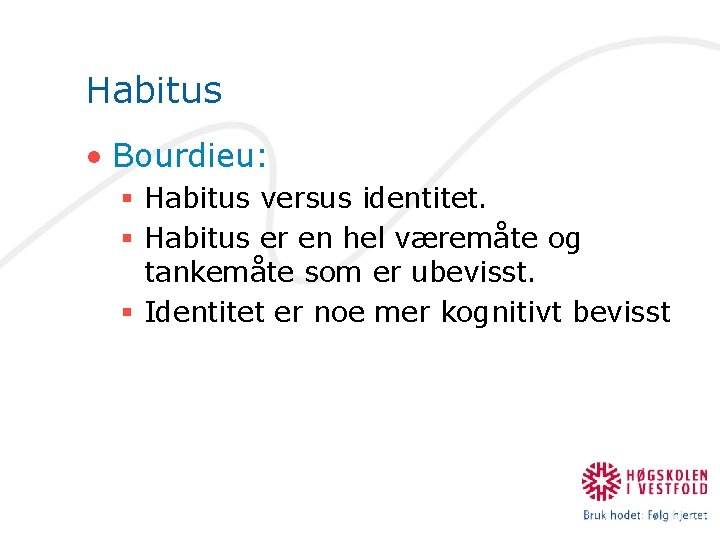 Habitus

• Bourdieu:
  ▪ Habitus versus identitet.
  ▪ Habitus er en hel væremåte og tankemåte som er ubevisst.
  ▪ Identitet er noe mer kognitivt bevisst

HØGSKOLEN I VESTFOLD
Bruk hodet: Følg hjertet